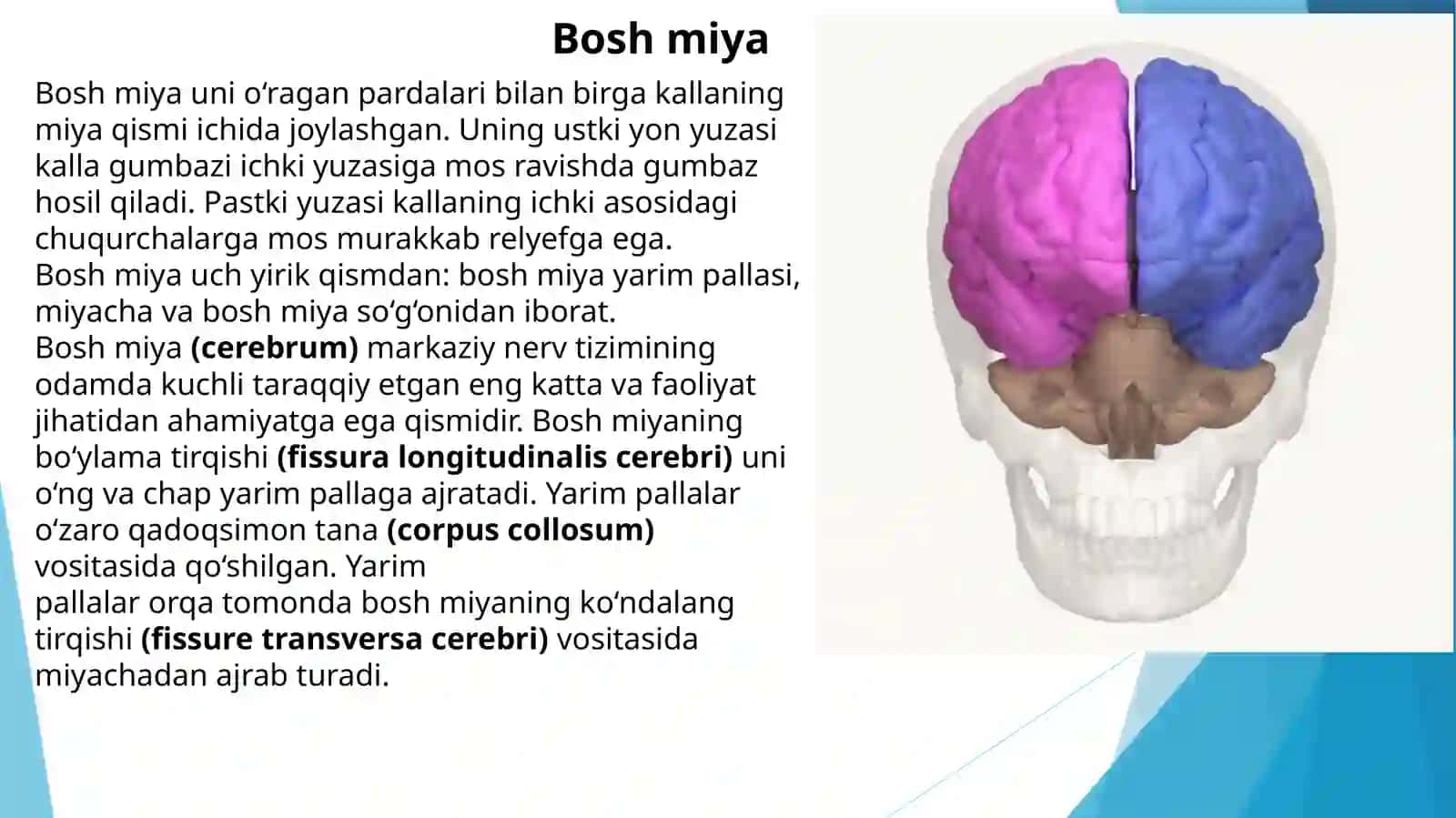 Bosh miya

Bosh miya uni o'ragan pardalari bilan birga kallaning miya qismi ichida joylashgan. Uning ustki yon yuzasi kalla gumbazi ichki yuzasiga mos ravishda gumbaz hosil qiladi. Pastki yuzasi kallaning ichki asosidagi chuqurchalarga mos murakkab relyefga ega.
Bosh miya uch yirik qismdan: bosh miya yarim pallasi, miyacha va bosh miya so'g'onidan iborat.
Bosh miya (cerebrum) markaziy nerv tizimining odamda kuchli taraqqiy etgan eng katta va faoliyat jihatidan ahamiyatga ega qismidir. Bosh miyaning bo'ylama tirqishi (fissura longitudinalis cerebri) uni o'ng va chap yarim pallaga ajratadi. Yarim pallalar o'zaro qadoqsimon tana (corpus collosum) vositasida qo'shilgan. Yarim
pallalar orqa tomonda bosh miyaning ko'ndalang tirqishi (fissure transversa cerebri) vositasida miyachadan ajrab turadi.